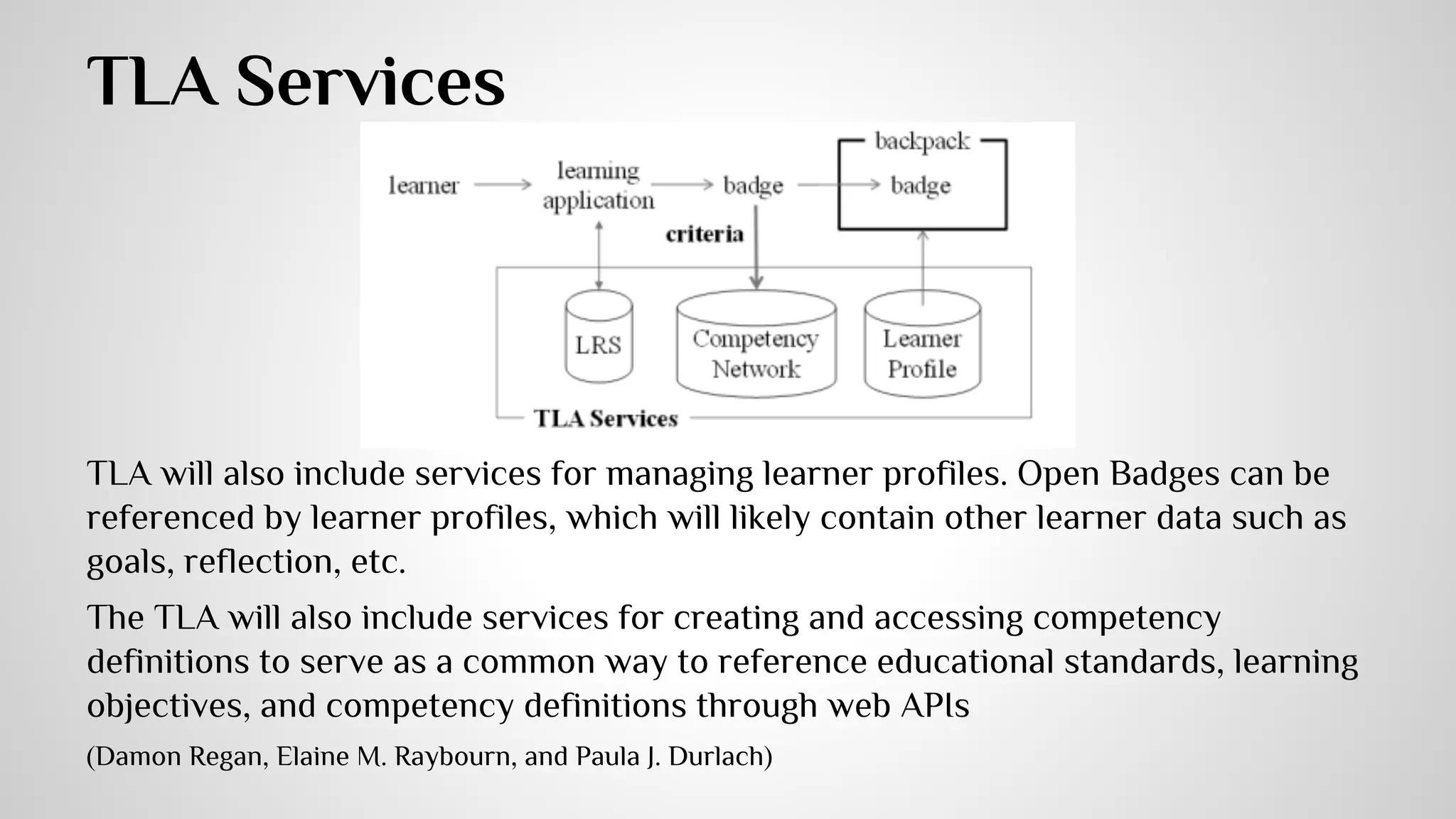 TLA Services

learner

learning application

badge

backpack

badge

criteria

LRS

Competency Network

Learner Profile

TLA Services

TLA will also include services for managing learner profiles. Open Badges can be referenced by learner profiles, which will likely contain other learner data such as goals, reflection, etc.

The TLA will also include services for creating and accessing competency definitions to serve as a common way to reference educational standards, learning objectives, and competency definitions through web APIs

(Damon Regan, Elaine M. Raybourn, and Paula J. Durlach)